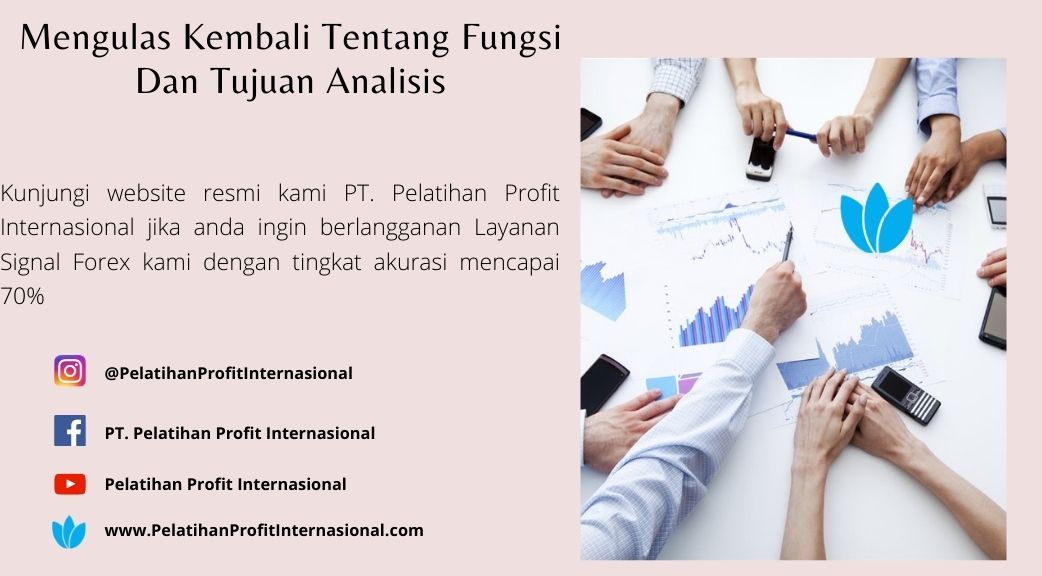 Mengulas Kembali Tentang Fungsi Dan Tujuan Analisis

Kunjungi website resmi kami PT. Pelatihan Profit Internasional jika anda ingin berlangganan Layanan Signal Forex kami dengan tingkat akurasi mencapai 70%

@PelatihanProfitInternasional

PT. Pelatihan Profit Internasional

Pelatihan Profit Internasional

www.PelatihanProfitInternasional.com